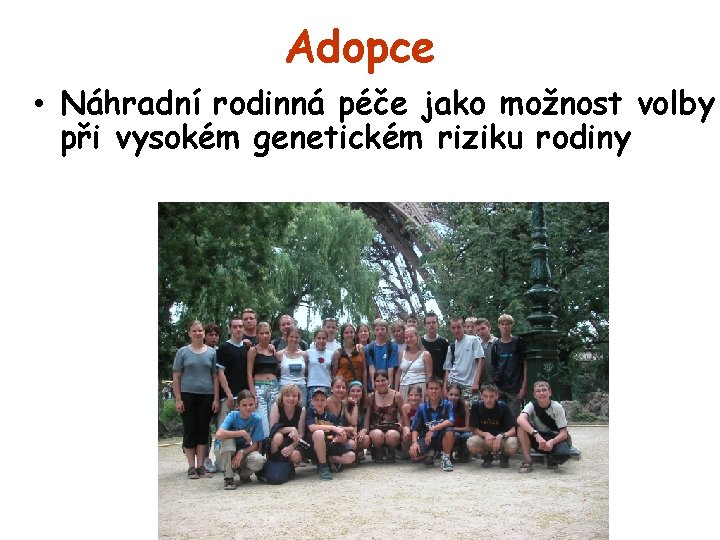 Adopce

• Náhradní rodinná péče jako možnost volby při vysokém genetickém riziku rodiny